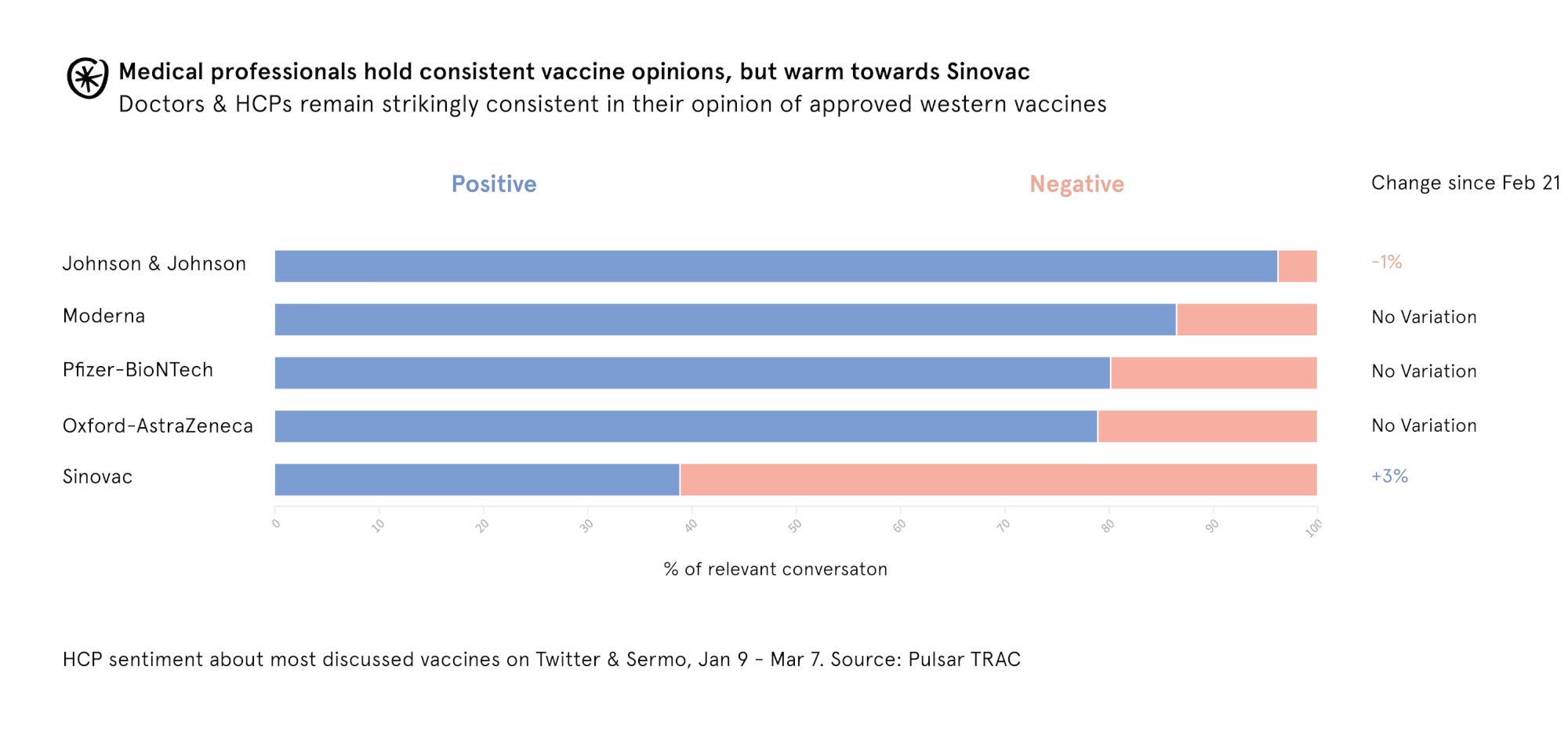 Medical professionals hold consistent vaccine opinions, but warm towards Sinovac
Doctors & HCPs remain strikingly consistent in their opinion of approved western vaccines

Positive

Negative

Change since Feb 21

Johnson & Johnson -1%

Moderna No Variation

Pfizer-BioNTech No Variation

Oxford-AstraZeneca No Variation

Sinovac +3%

0 10 20 30 40 50 60 70 80 90 100

% of relevant conversaton

HCP sentiment about most discussed vaccines on Twitter & Sermo, Jan 9 - Mar 7. Source: Pulsar TRAC